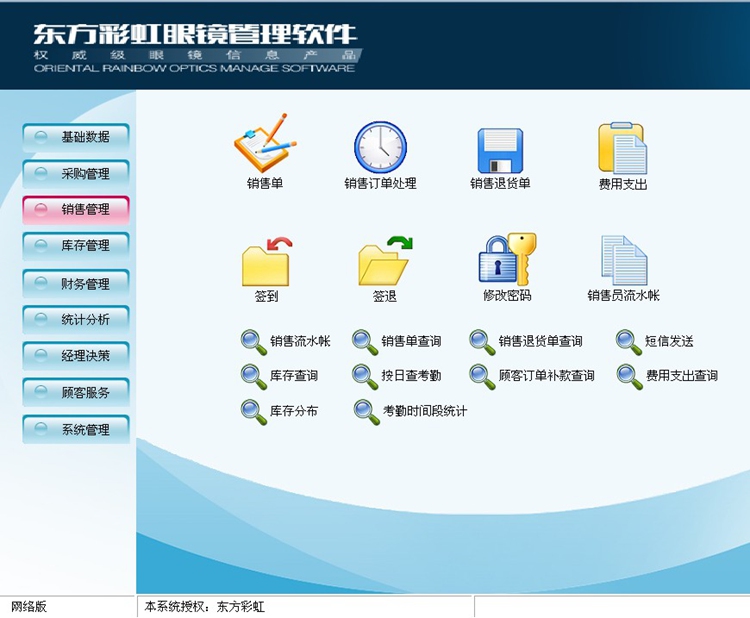 东方彩虹眼镜管理软件
权威级眼镜信息产品
ORIENTAL RAINBOW OPTICS MANAGE SOFTWARE

基础数据
采购管理
销售管理
库存管理
财务管理
统计分析
经理决策
顾客服务
系统管理

销售单
销售订单处理
销售退货单
费用支出

签到
签退
修改密码
销售员流水帐

销售流水帐
销售单查询
销售退货单查询
短信发送

库存查询
按日查考勤
顾客订单补款查询
费用支出查询

库存分布
考勤时间段统计

网络版
本系统授权：东方彩虹